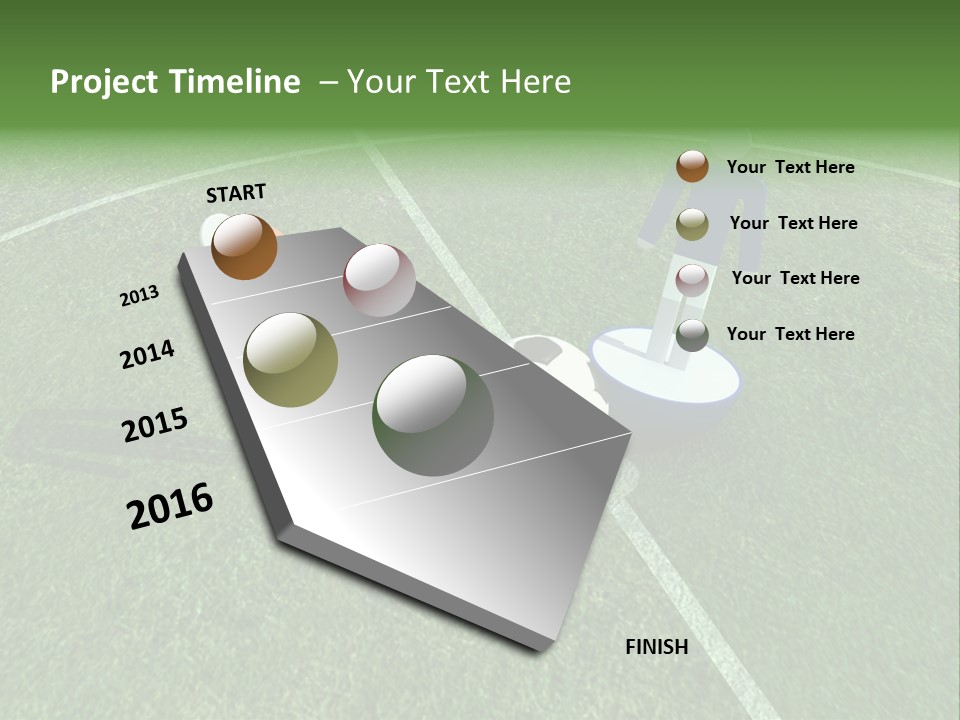 Project Timeline – Your Text Here

START

2013

2014

2015

2016

FINISH

Your Text Here

Your Text Here

Your Text Here

Your Text Here